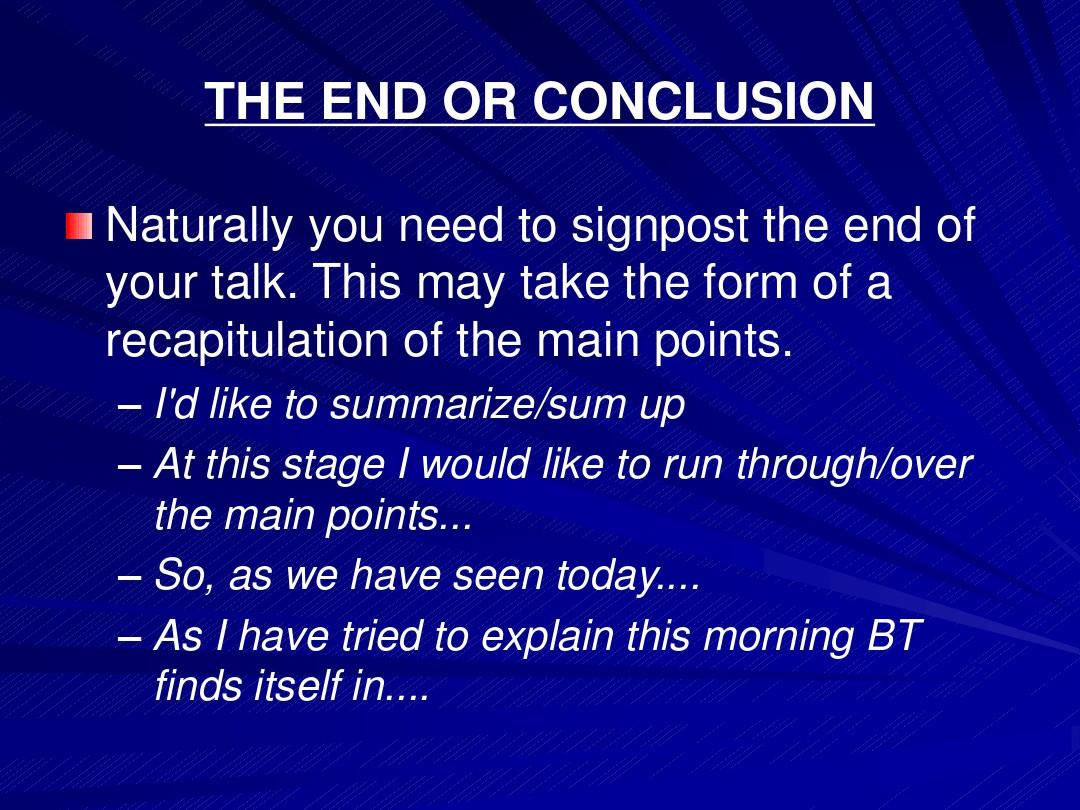 THE END OR CONCLUSION

Naturally you need to signpost the end of your talk. This may take the form of a recapitulation of the main points.

– I'd like to summarize/sum up

– At this stage I would like to run through/over the main points...

– So, as we have seen today....

– As I have tried to explain this morning BT finds itself in....